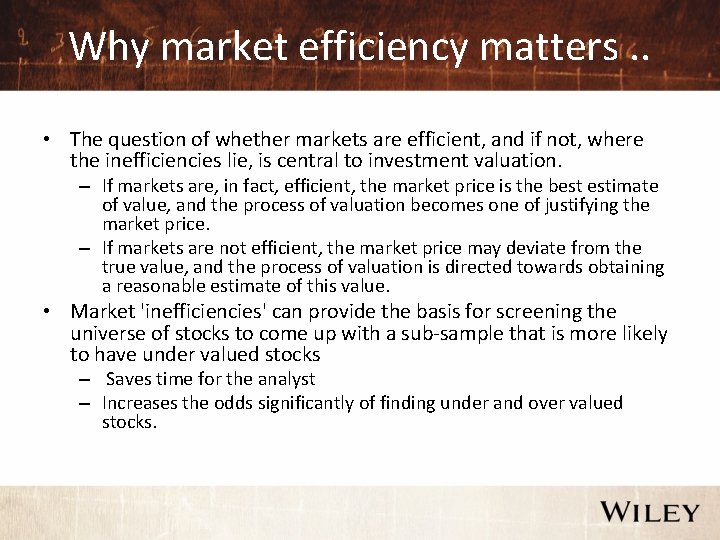 Why market efficiency matters ..

• The question of whether markets are efficient, and if not, where the inefficiencies lie, is central to investment valuation.

– If markets are, in fact, efficient, the market price is the best estimate of value, and the process of valuation becomes one of justifying the market price.

– If markets are not efficient, the market price may deviate from the true value, and the process of valuation is directed towards obtaining a reasonable estimate of this value.

• Market 'inefficiencies' can provide the basis for screening the universe of stocks to come up with a sub-sample that is more likely to have under valued stocks

– Saves time for the analyst

– Increases the odds significantly of finding under and over valued stocks.

WILEY